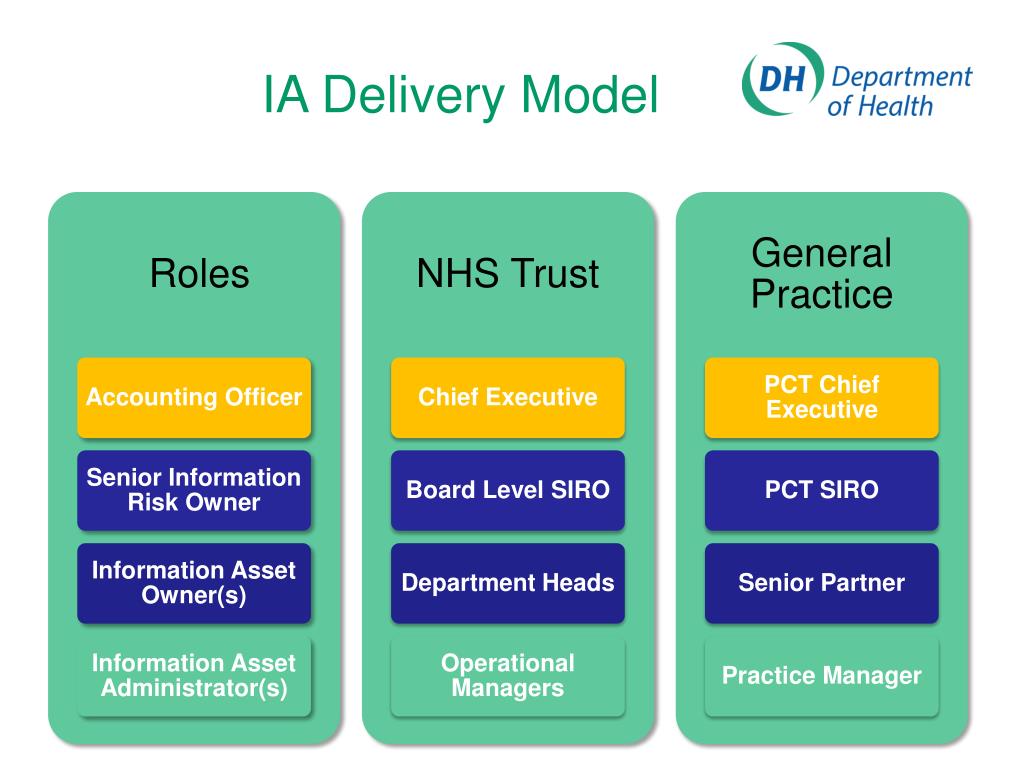 IA Delivery Model

DH Department of Health

Roles

Accounting Officer

Senior Information Risk Owner

Information Asset Owner(s)

Information Asset Administrator(s)

NHS Trust

Chief Executive

Board Level SIRO

Department Heads

Operational Managers

General Practice

PCT Chief Executive

PCT SIRO

Senior Partner

Practice Manager